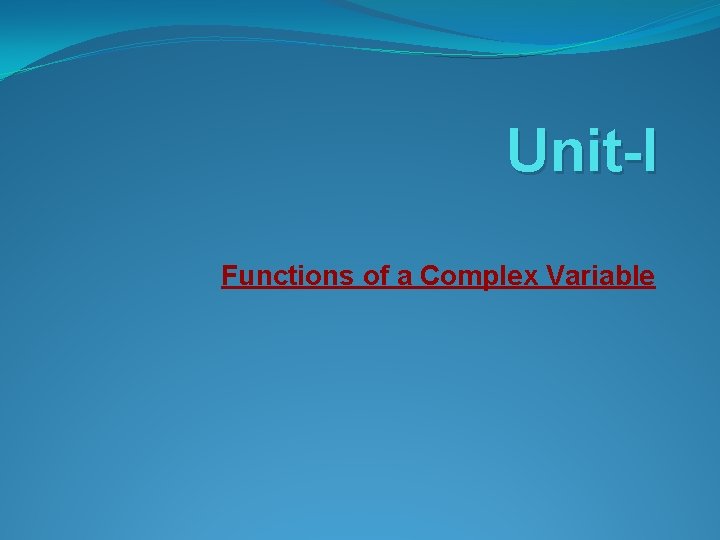 Unit-I

Functions of a Complex Variable